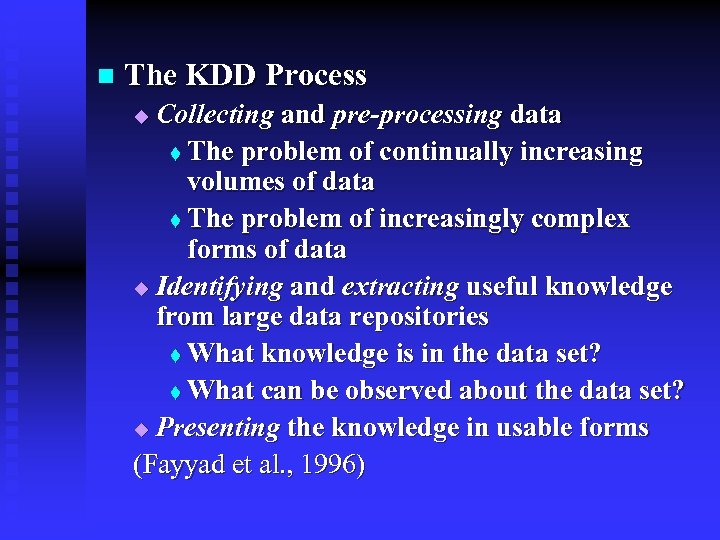 The KDD Process

Collecting and pre-processing data

The problem of continually increasing volumes of data

The problem of increasingly complex forms of data

Identifying and extracting useful knowledge from large data repositories

What knowledge is in the data set?

What can be observed about the data set?

Presenting the knowledge in usable forms

(Fayyad et al., 1996)